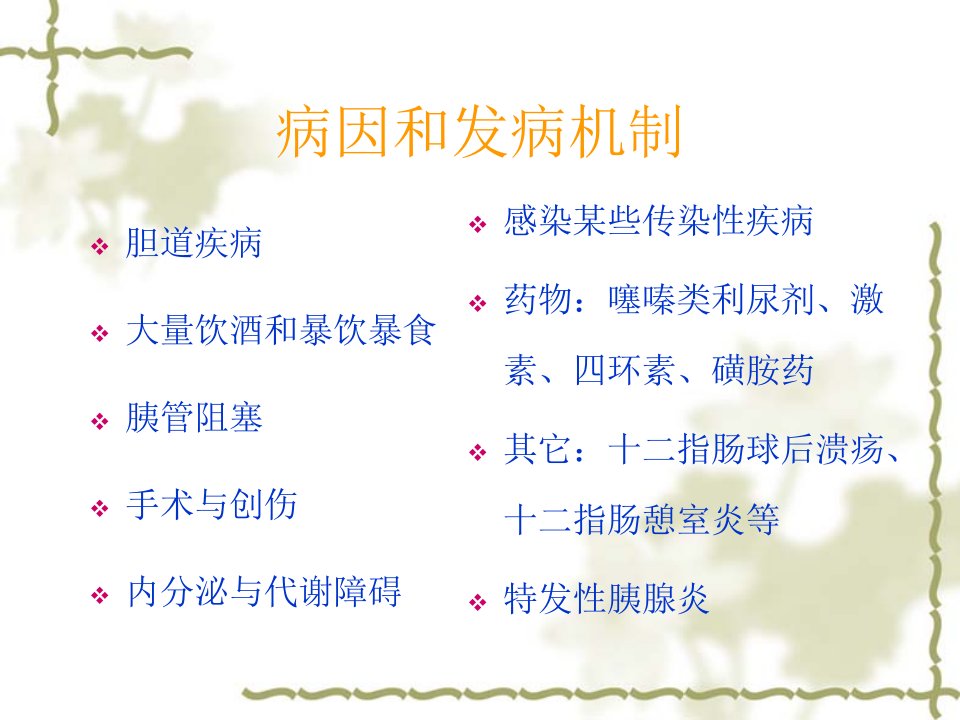 病因和发病机制

❖ 胆道疾病

❖ 大量饮酒和暴饮暴食

❖ 胰管阻塞

❖ 手术与创伤

❖ 内分泌与代谢障碍

❖ 感染某些传染性疾病

❖ 药物：噻嗪类利尿剂、激素、四环素、磺胺药

❖ 其它：十二指肠球后溃疡、十二指肠憩室炎等

❖ 特发性胰腺炎